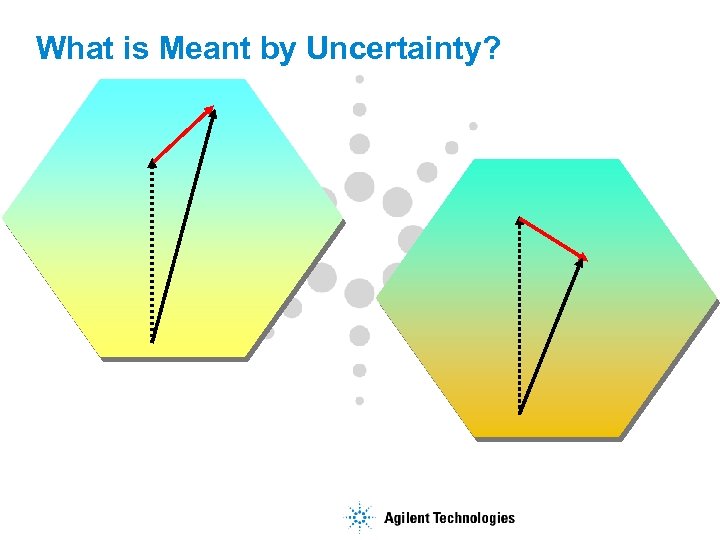 What is Meant by Uncertainty?

Agilent Technologies